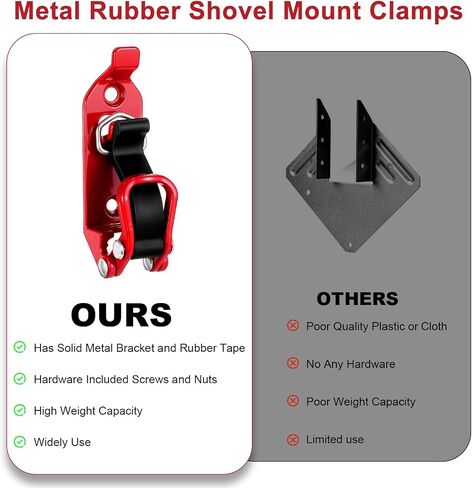 Metal Rubber Shovel Mount Clamps

OURS

Has Solid Metal Bracket and Rubber Tape

Hardware Included Screws and Nuts

High Weight Capacity

Widely Use

OTHERS

Poor Quality Plastic or Cloth

No Any Hardware

Poor Weight Capacity

Limited use